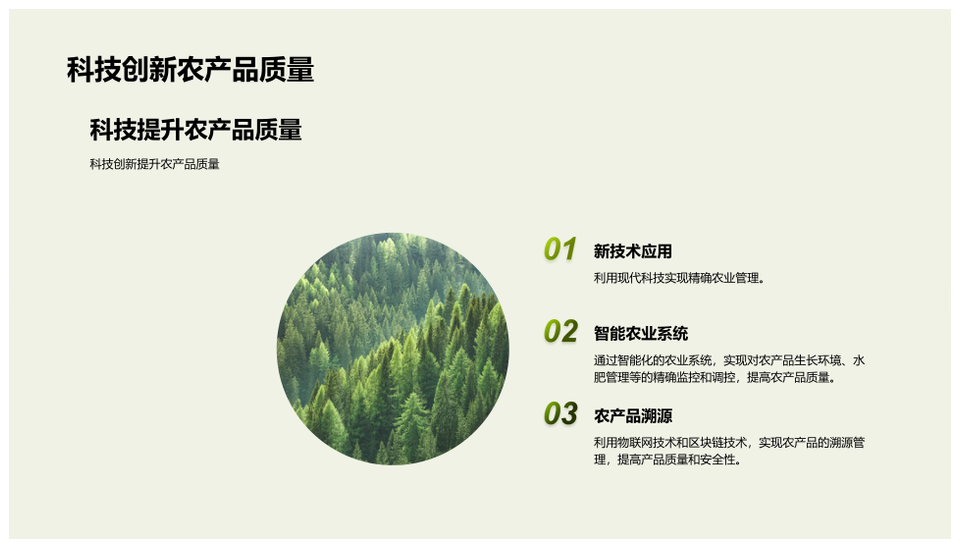 科技创新农产品质量

科技提升农产品质量

科技创新提升农产品质量

01 新技术应用

利用现代科技实现精确农业管理。

02 智能农业系统

通过智能化的农业系统，实现对农产品生长环境、水肥管理等的精确监控和调控，提高农产品质量。

03 农产品溯源

利用物联网技术和区块链技术，实现农产品的溯源管理，提高产品质量和安全性。